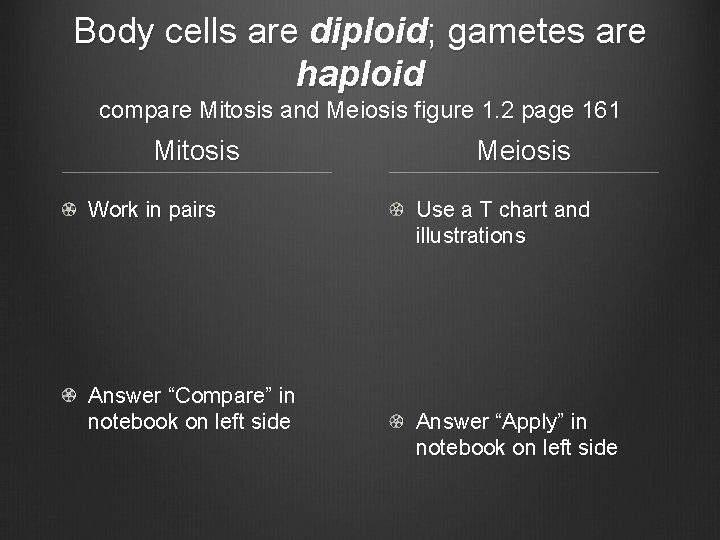 Body cells are diploid; gametes are haploid
compare Mitosis and Meiosis figure 1.2 page 161

Mitosis

Work in pairs

Answer “Compare” in notebook on left side

Meiosis

Use a T chart and illustrations

Answer “Apply” in notebook on left side